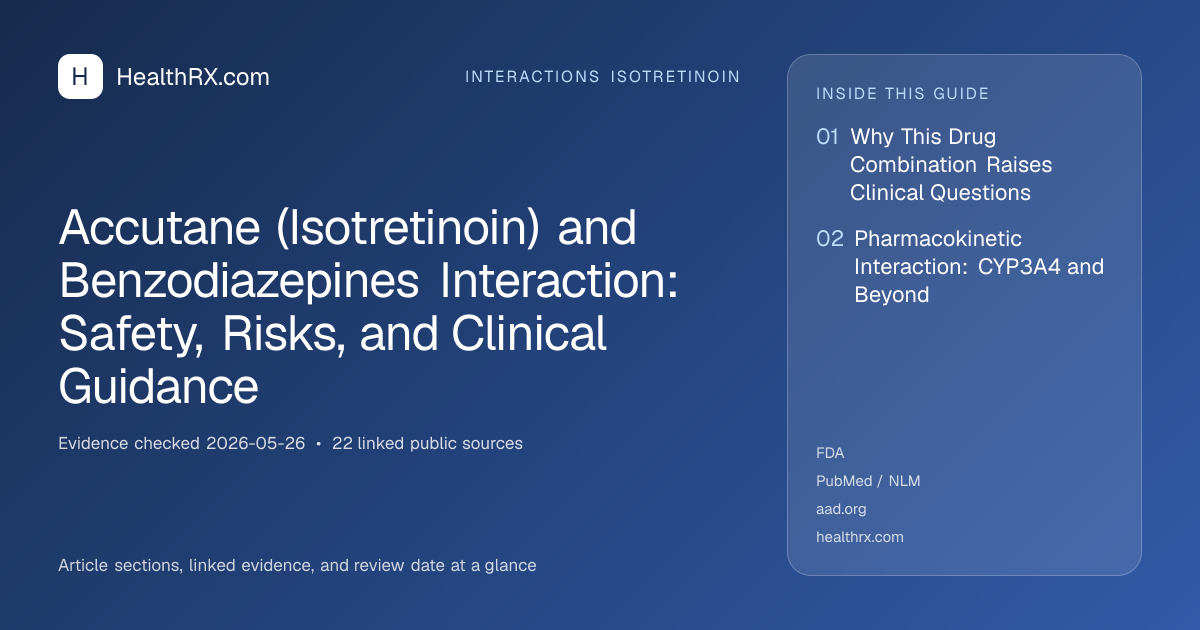 H HealthRX.com

INTERACTIONS ISOTRETINOIN

Accutane (Isotretinoin) and Benzodiazepines Interaction: Safety, Risks, and Clinical Guidance

Evidence checked 2026-05-26 • 22 linked public sources

Article sections, linked evidence, and review date at a glance

INSIDE THIS GUIDE

01 Why This Drug Combination Raises Clinical Questions

02 Pharmacokinetic Interaction: CYP3A4 and Beyond

FDA
PubMed / NLM
aad.org
healthrx.com